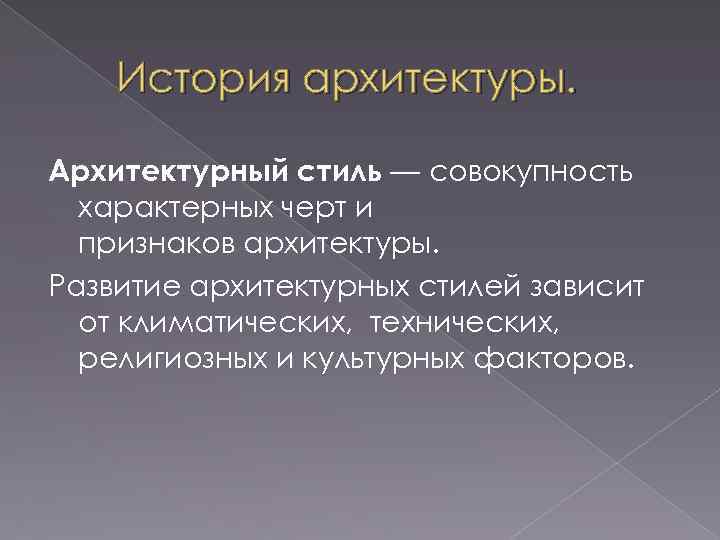 История архитектуры.

Архитектурный стиль — совокупность характерных черт и признаков архитектуры.

Развитие архитектурных стилей зависит от климатических, технических, религиозных и культурных факторов.